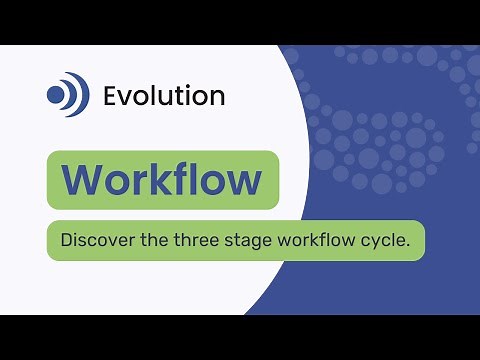 Evolution

Workflow

Discover the three stage workflow cycle.